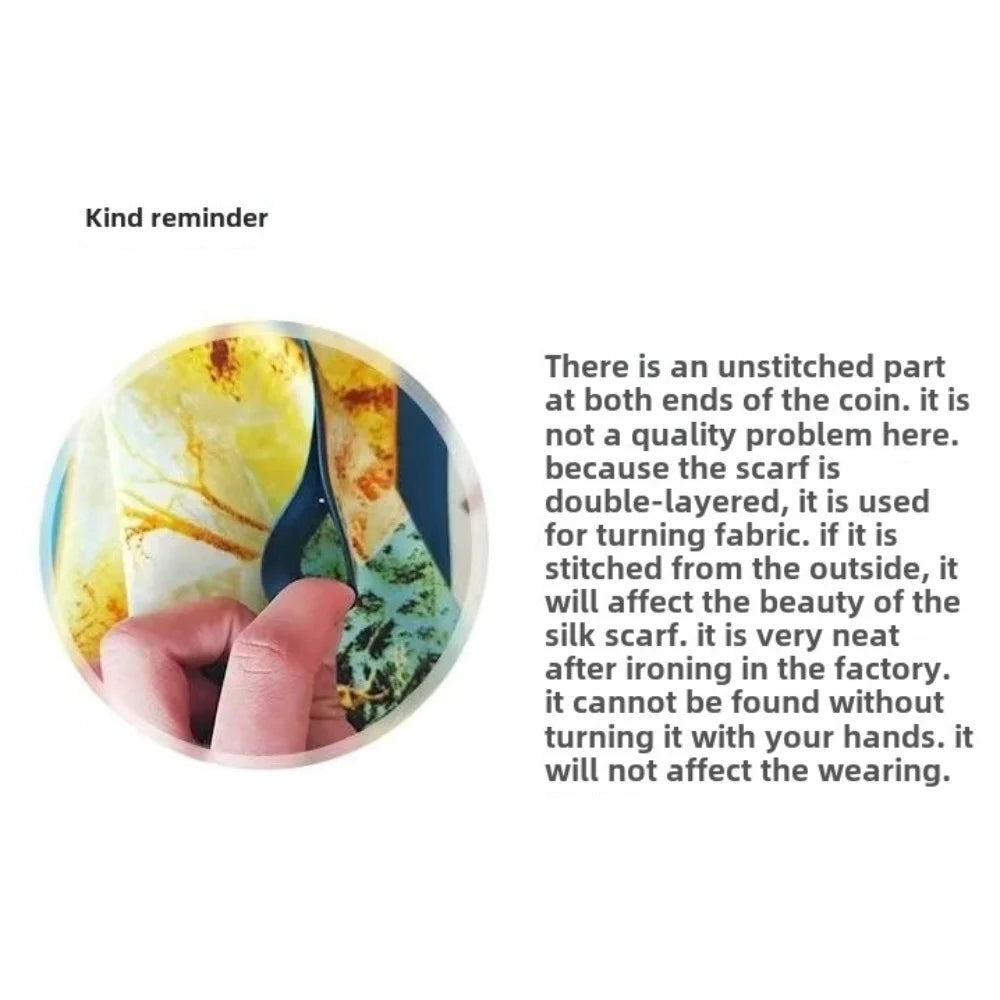 Kind reminder

There is an unstitched part at both ends of the coin. it is not a quality problem here. because the scarf is double-layered, it is used for turning fabric. if it is stitched from the outside, it will affect the beauty of the silk scarf. it is very neat after ironing in the factory. it cannot be found without turning it with your hands. it will not affect the wearing.